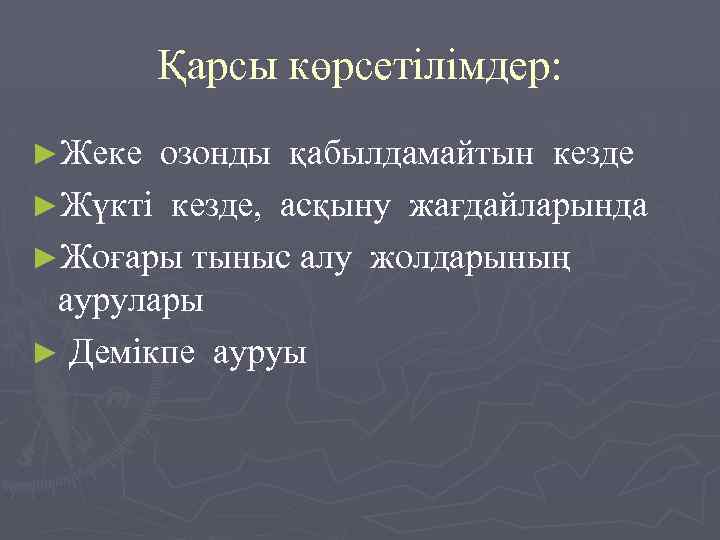 Қарсы көрсетілімдер:

►Жеке озонды қабылдамайтын кезде

►Жүкті кезде, асқыну жағдайларында

►Жоғары тыныс алу жолдарының аурулары

► Демікпе ауруы